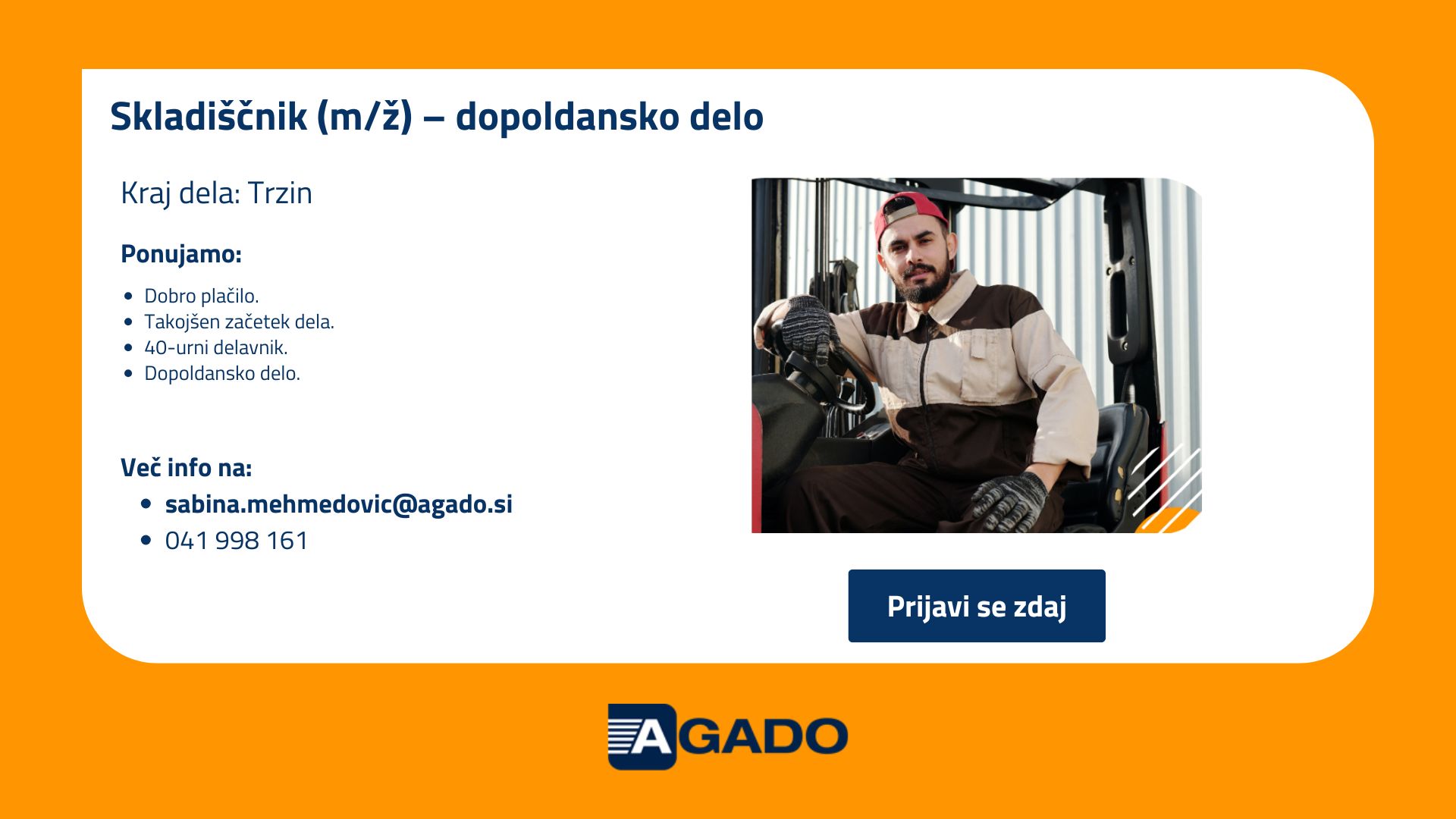 Skladiščnik (m/ž) – dopoldansko delo

Kraj dela: Trzin

Ponujamo:

- Dobro plačilo.
- Takojšen začetek dela.
- 40-urni delavnik.
- Dopoldansko delo.

Več info na:

- sabina.mehmedovic@agado.si
- 041 998 161

Prijavi se zdaj

AGADO